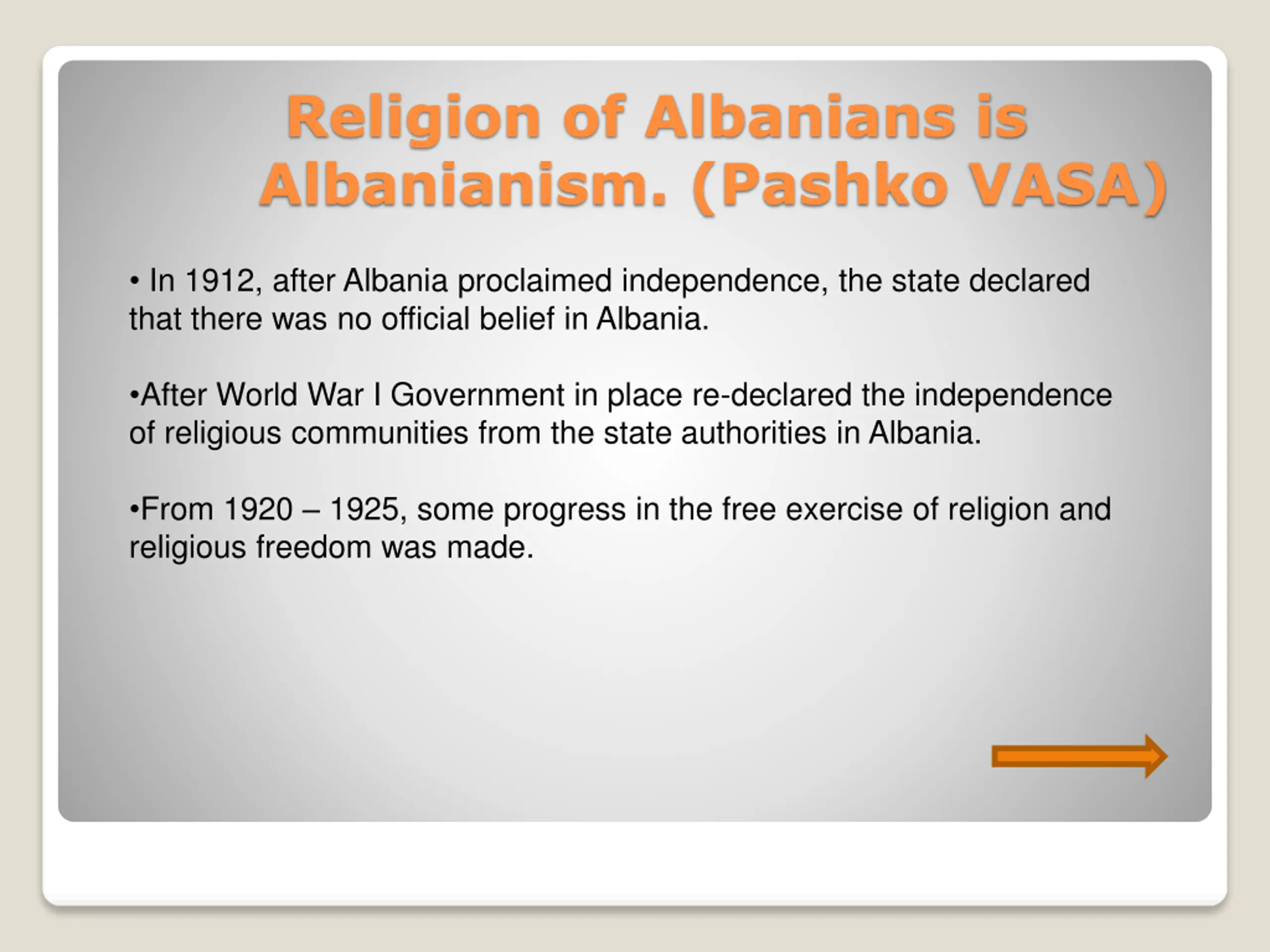 Religion of Albanians is Albanianism. (Pashko VASA)

• In 1912, after Albania proclaimed independence, the state declared that there was no official belief in Albania.

•After World War I Government in place re-declared the independence of religious communities from the state authorities in Albania.

•From 1920 – 1925, some progress in the free exercise of religion and religious freedom was made.